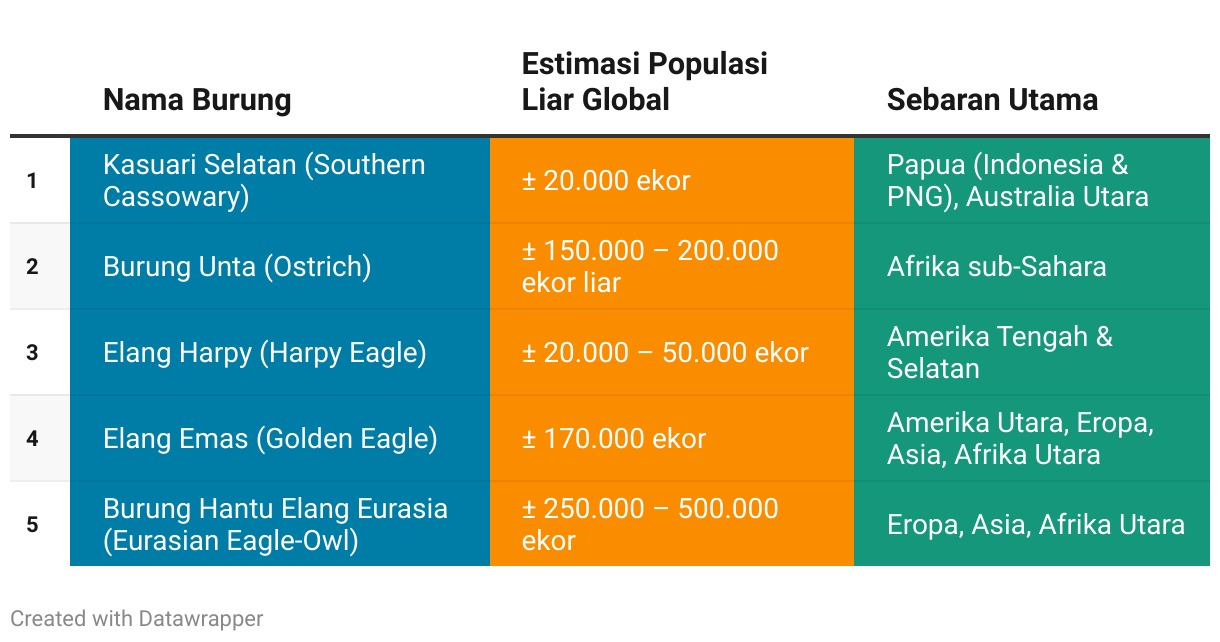 |   | Nama Burung | Estimasi Populasi Liar Global | Sebaran Utama |
|---|---|---|---|
| 1 | Kasuari Selatan (Southern Cassowary) | ± 20.000 ekor | Papua (Indonesia & PNG), Australia Utara |
| 2 | Burung Unta (Ostrich) | ± 150.000 – 200.000 ekor liar | Afrika sub-Sahara |
| 3 | Elang Harpy (Harpy Eagle) | ± 20.000 – 50.000 ekor | Amerika Tengah & Selatan |
| 4 | Elang Emas (Golden Eagle) | ± 170.000 ekor | Amerika Utara, Eropa, Asia, Afrika Utara |
| 5 | Burung Hantu Elang Eurasia (Eurasian Eagle-Owl) | ± 250.000 – 500.000 ekor | Eropa, Asia, Afrika Utara |

Created with Datawrapper